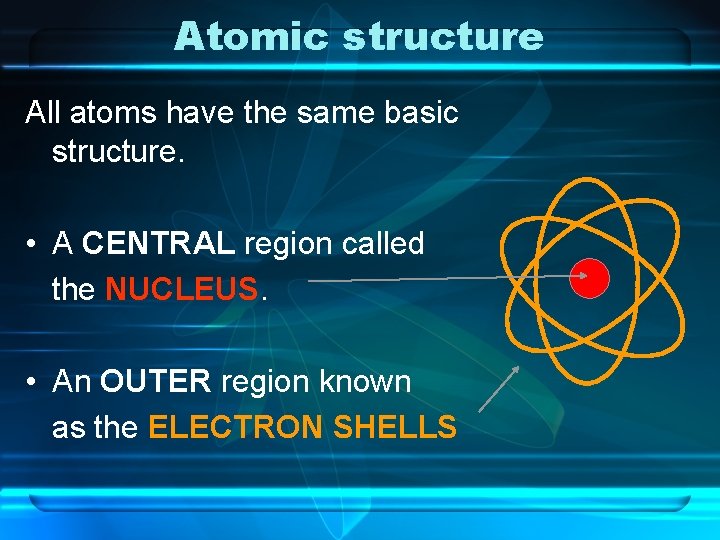 Atomic structure

All atoms have the same basic structure.

• A CENTRAL region called the NUCLEUS.

• An OUTER region known as the ELECTRON SHELLS